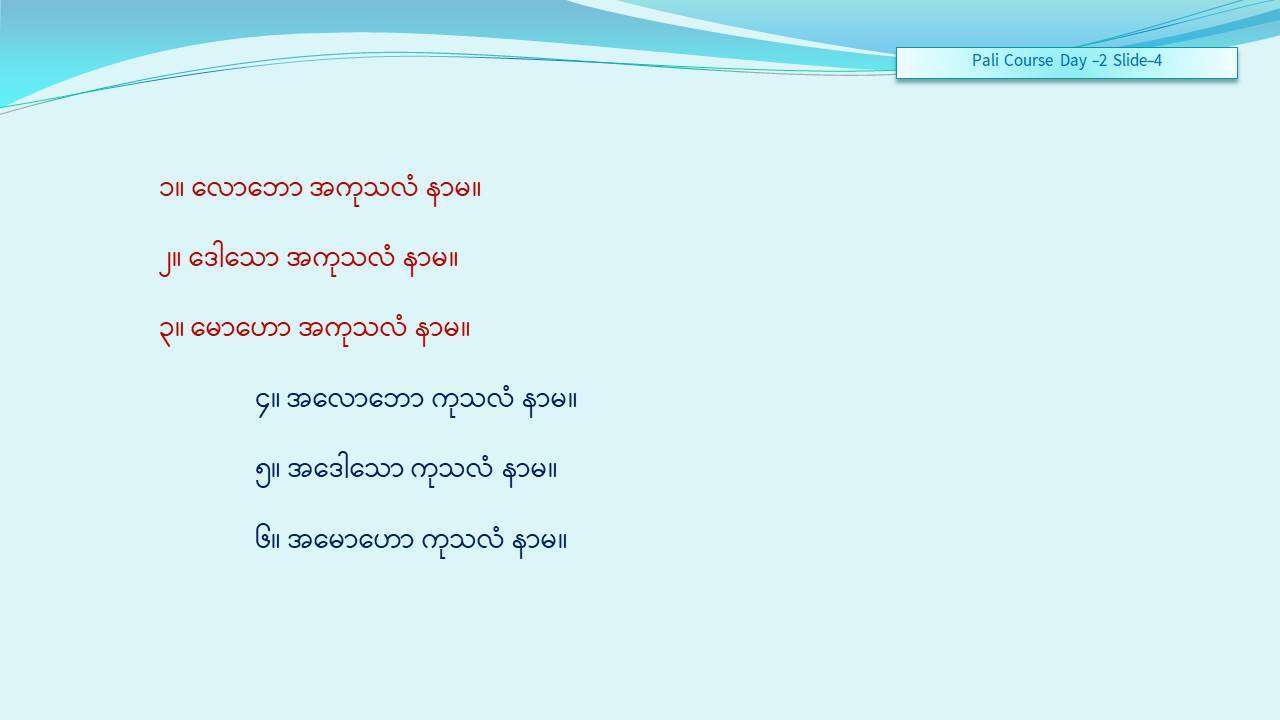 Pali Course Day –2 Slide–4

၁။ လောဘော အကုသလံ နာမ။

၂။ ဒေါသော အကုသလံ နာမ။

၃။ မောဟော အကုသလံ နာမ။

၄။ အလောဘော ကုသလံ နာမ။

၅။ အဒေါသော ကုသလံ နာမ။

၆။ အမောဟော ကုသလံ နာမ။